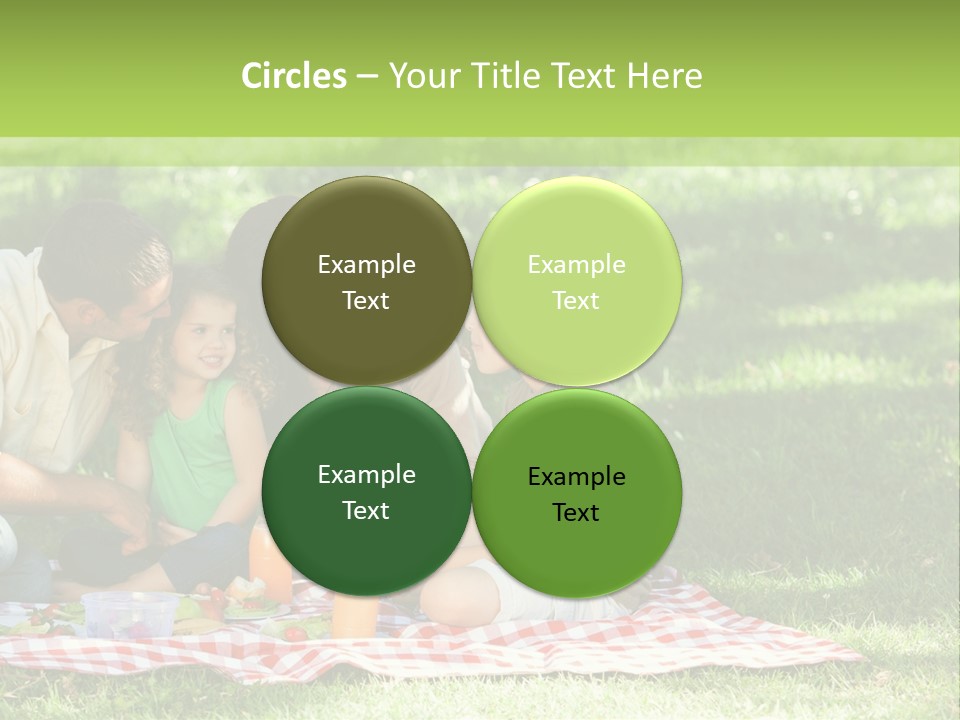 Circles – Your Title Text Here

Example Text

Example Text

Example Text

Example Text